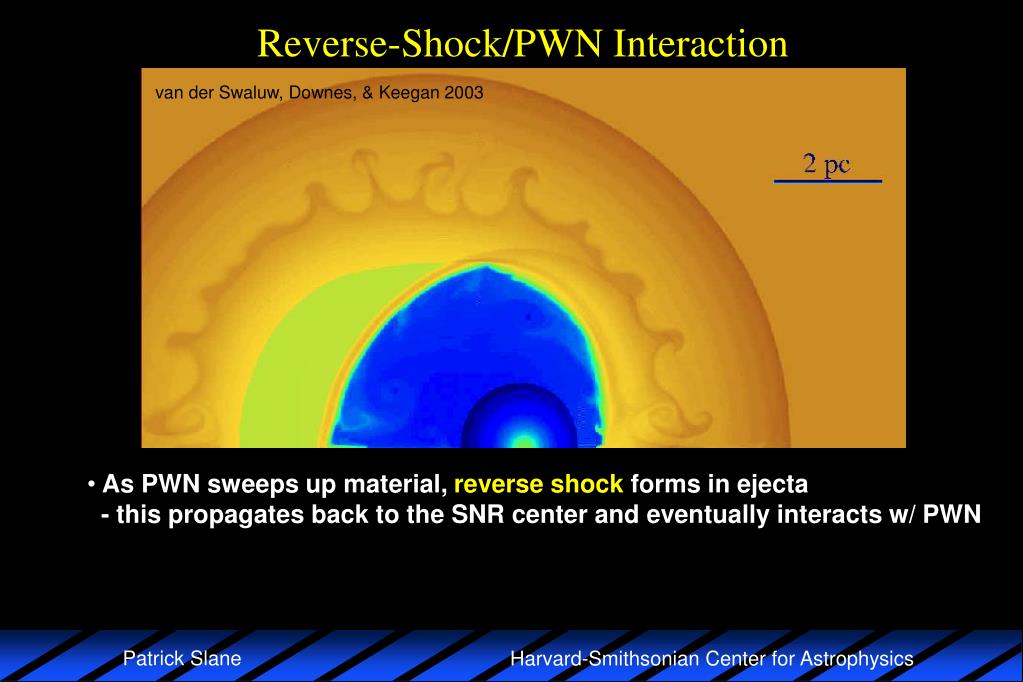 Reverse-Shock/PWN Interaction

van der Swaluw, Downes, & Keegan 2003

2 pc

• As PWN sweeps up material, reverse shock forms in ejecta
- this propagates back to the SNR center and eventually interacts w/ PWN

Patrick Slane

Harvard-Smithsonian Center for Astrophysics